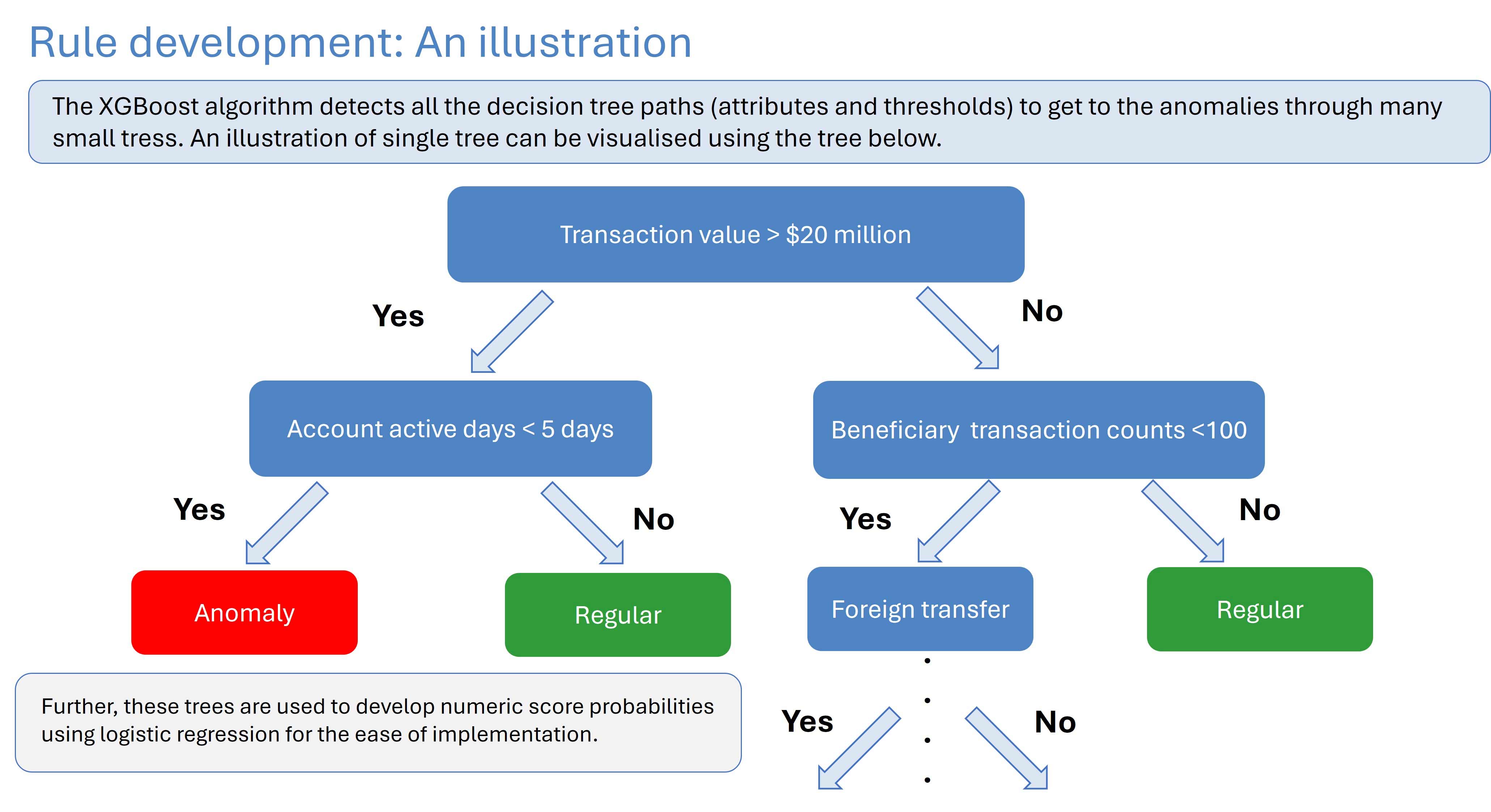 Rule development: An illustration

The XGBoost algorithm detects all the decision tree paths (attributes and thresholds) to get to the anomalies through many small tress. An illustration of single tree can be visualised using the tree below.

Transaction value > $20 million

Yes

No

Account active days < 5 days

Beneficiary transaction counts <100

Yes

No

Yes

No

Anomaly

Regular

Foreign transfer

Regular

Further, these trees are used to develop numeric score probabilities using logistic regression for the ease of implementation.

Yes

No